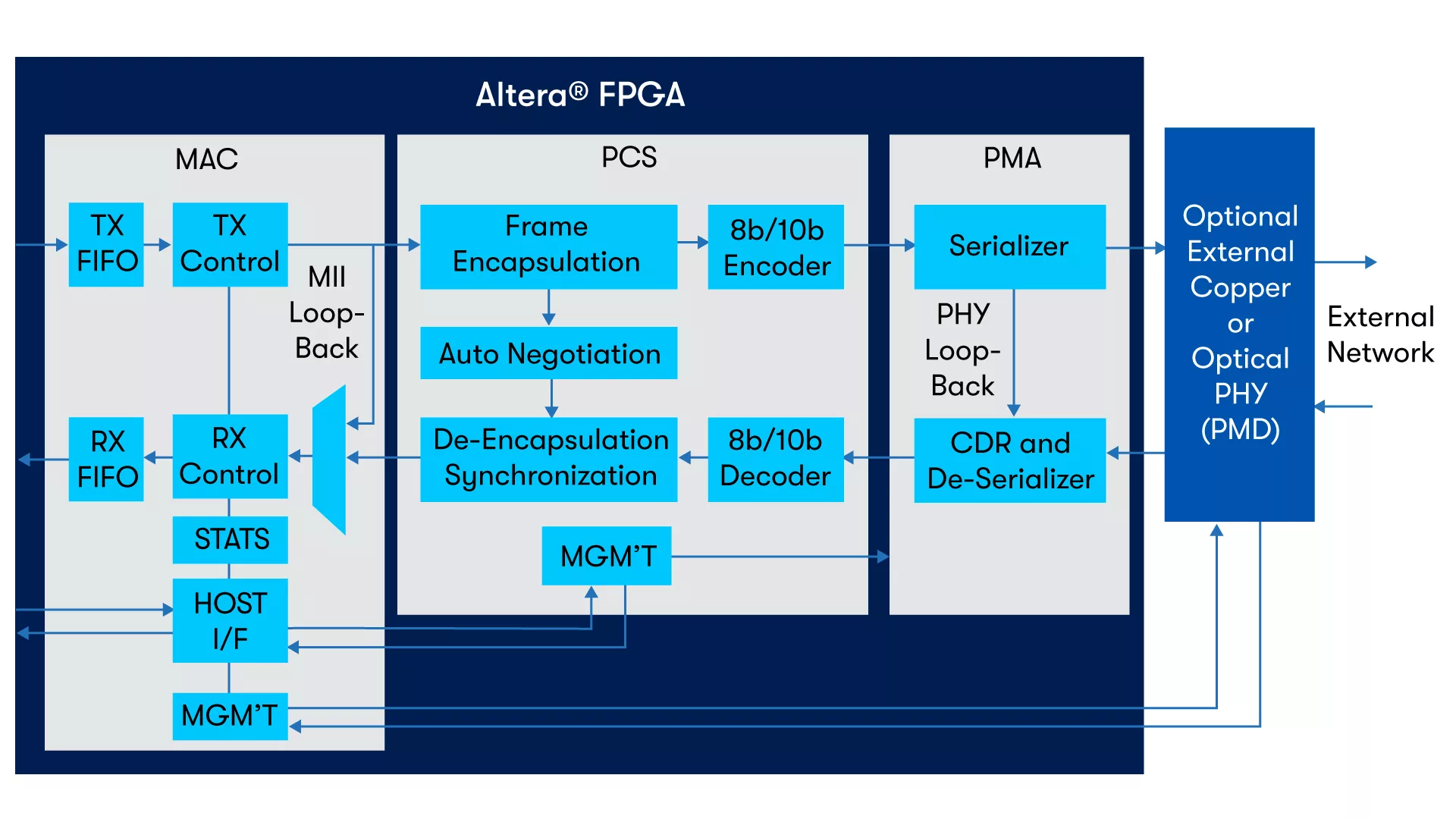 Altera® FPGA

MAC

TX FIFO

TX Control

MII Loop-Back

RX FIFO

RX Control

STATS

HOST I/F

MGM'T

PCS

Frame Encapsulation

8b/10b Encoder

Auto Negotiation

De-Encapsulation Synchronization

8b/10b Decoder

MGM'T

PMA

Serializer

PHY Loop-Back

CDR and De-Serializer

Optional External Copper or Optical PHY (PMD)

External Network